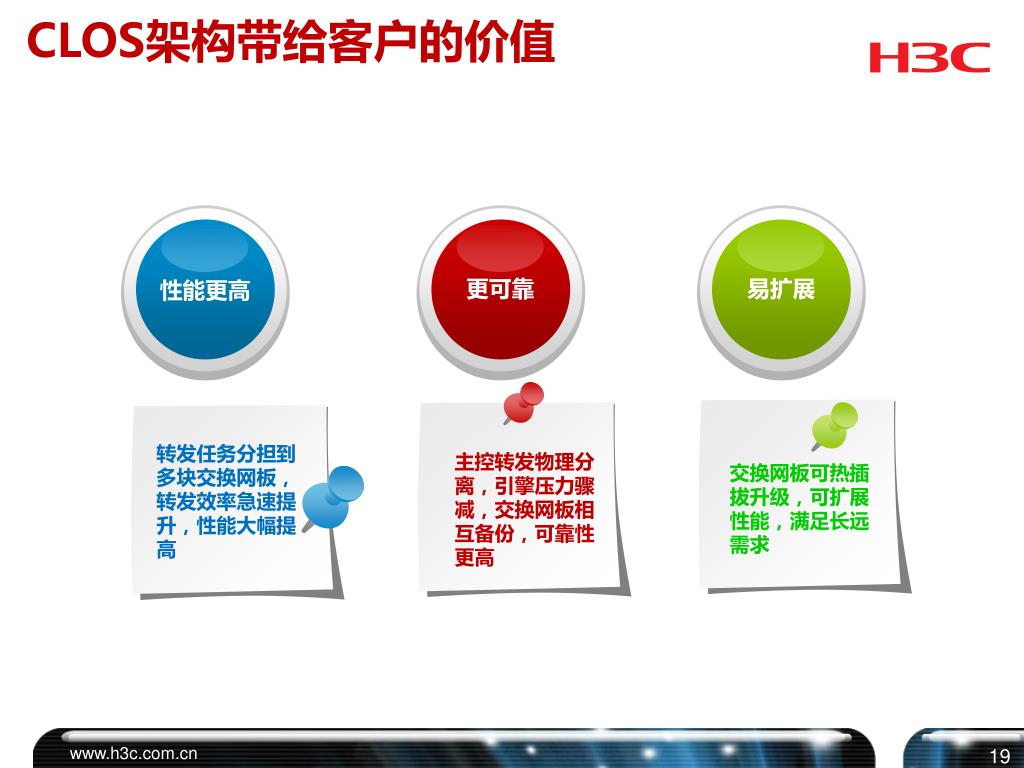 CLOS架构带给客户的价值

H3C

性能更高

更可靠

易扩展

转发任务分担到多块交换网板，转发效率急速提升，性能大幅提高

主控转发物理分离，引擎压力骤减，交换网板相互备份，可靠性更高

交换网板可热插拔升级，可扩展性能，满足长远需求

www.h3c.com.cn

19